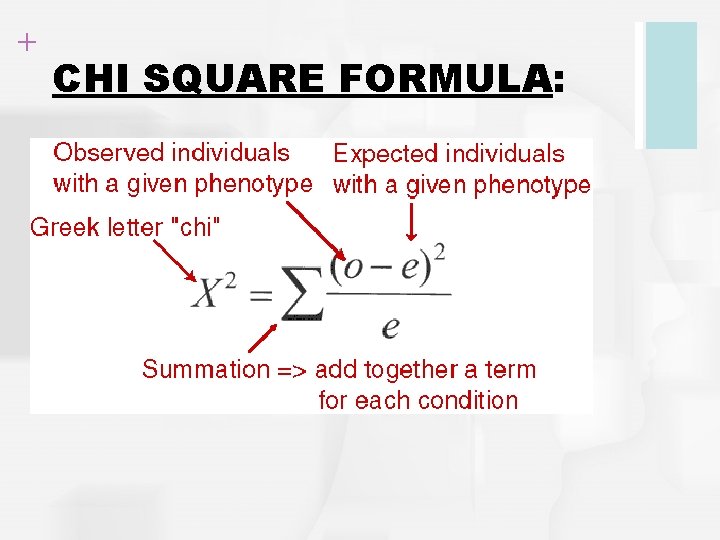 +

CHI SQUARE FORMULA:

Observed individuals with a given phenotype

Expected individuals with a given phenotype

Greek letter "chi"

$X^2 = \sum \frac{(o-e)^2}{e}$

Summation => add together a term for each condition